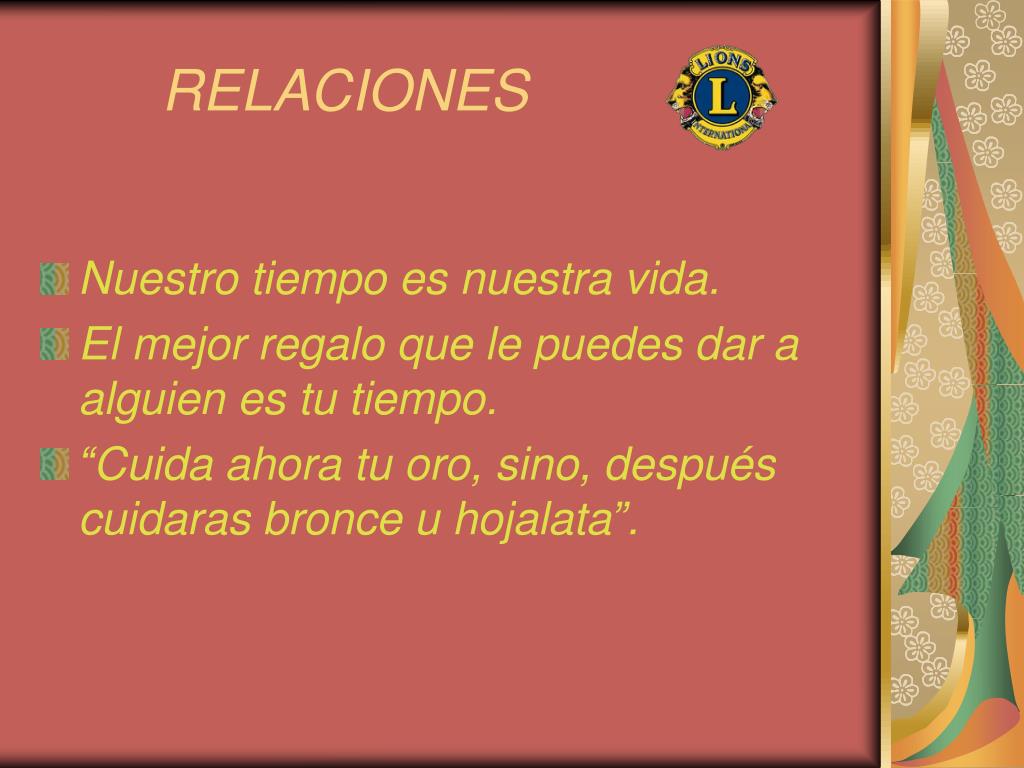 RELACIONES

LIONS
L
INTERNATIONAL

Nuestro tiempo es nuestra vida.

El mejor regalo que le puedes dar a alguien es tu tiempo.

“Cuida ahora tu oro, sino, después cuidaras bronce u hojalata”.